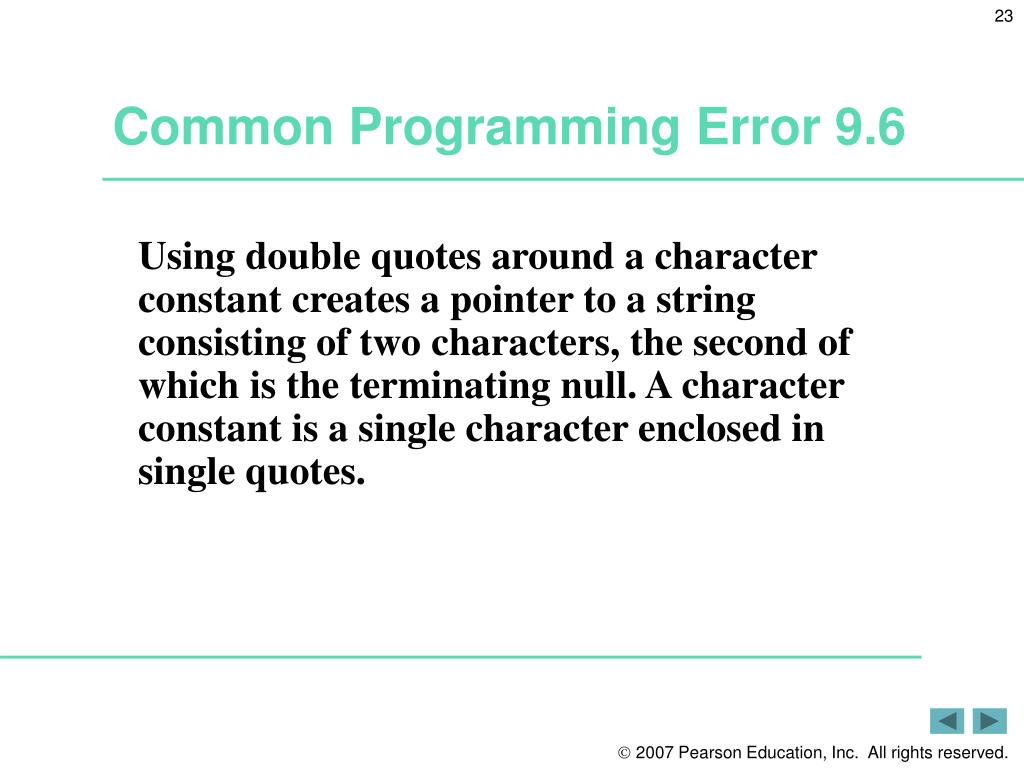 23

Common Programming Error 9.6

Using double quotes around a character constant creates a pointer to a string consisting of two characters, the second of which is the terminating null. A character constant is a single character enclosed in single quotes.

© 2007 Pearson Education, Inc. All rights reserved.